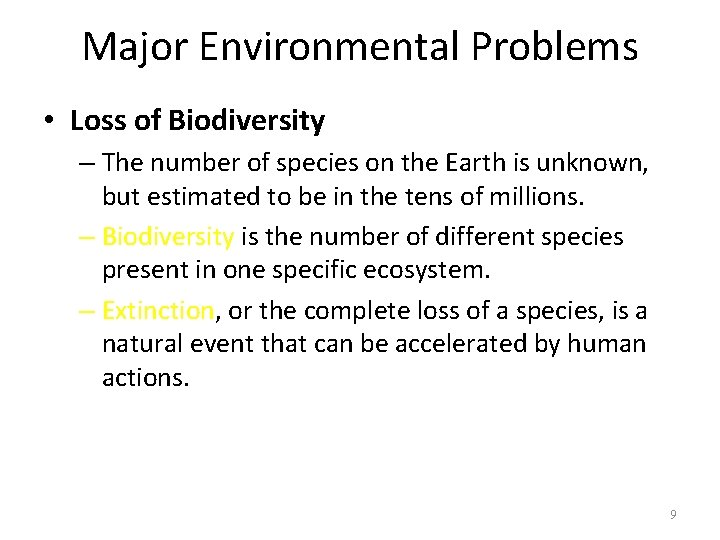 Major Environmental Problems

• Loss of Biodiversity

– The number of species on the Earth is unknown, but estimated to be in the tens of millions.

– Biodiversity is the number of different species present in one specific ecosystem.

– Extinction, or the complete loss of a species, is a natural event that can be accelerated by human actions.

9